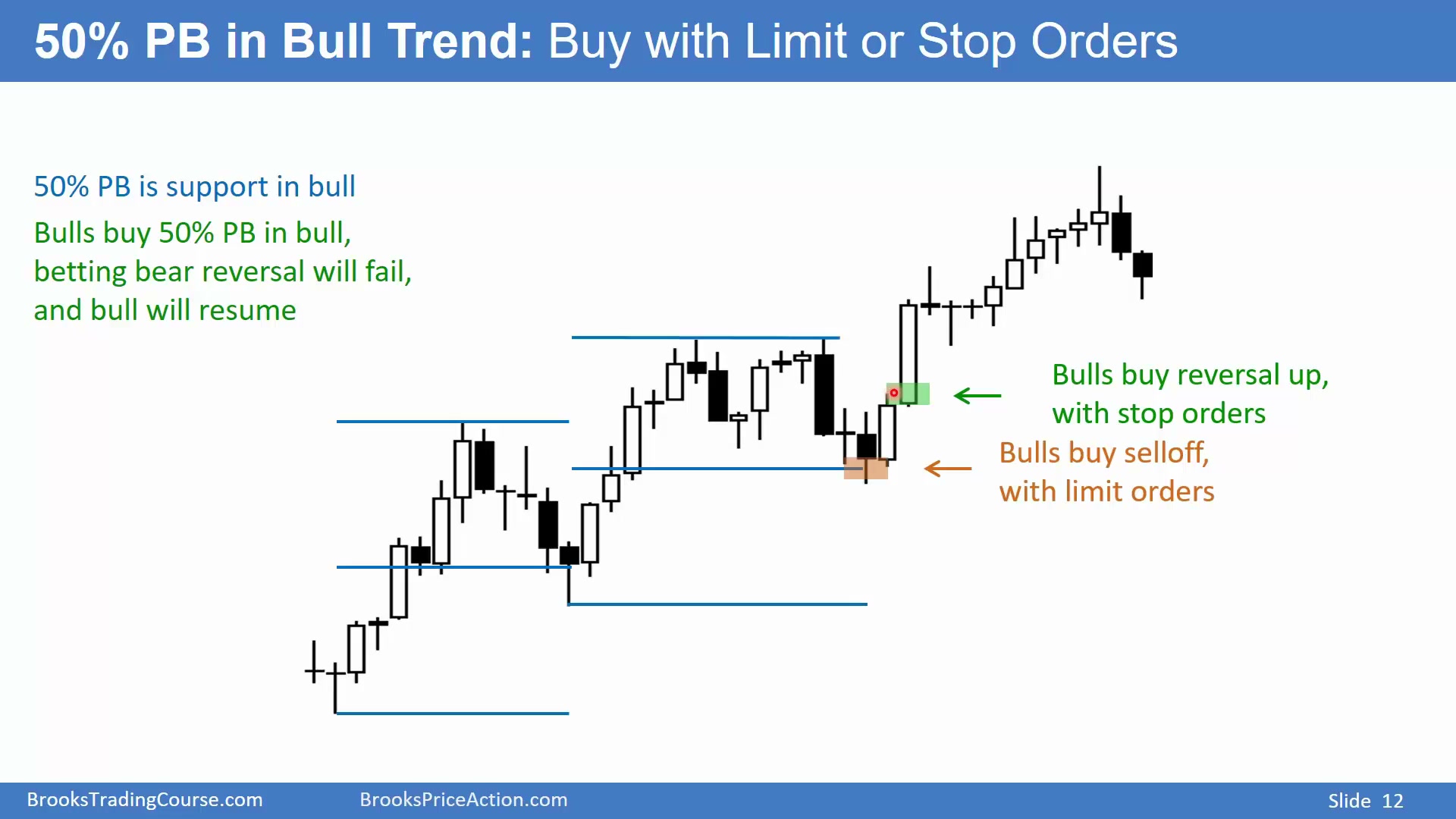 50% PB in Bull Trend: Buy with Limit or Stop Orders

50% PB is support in bull

Bulls buy 50% PB in bull, betting bear reversal will fail, and bull will resume

Bulls buy reversal up, with stop orders

Bulls buy selloff, with limit orders

BrooksTradingCourse.com BrooksPriceAction.com Slide 12